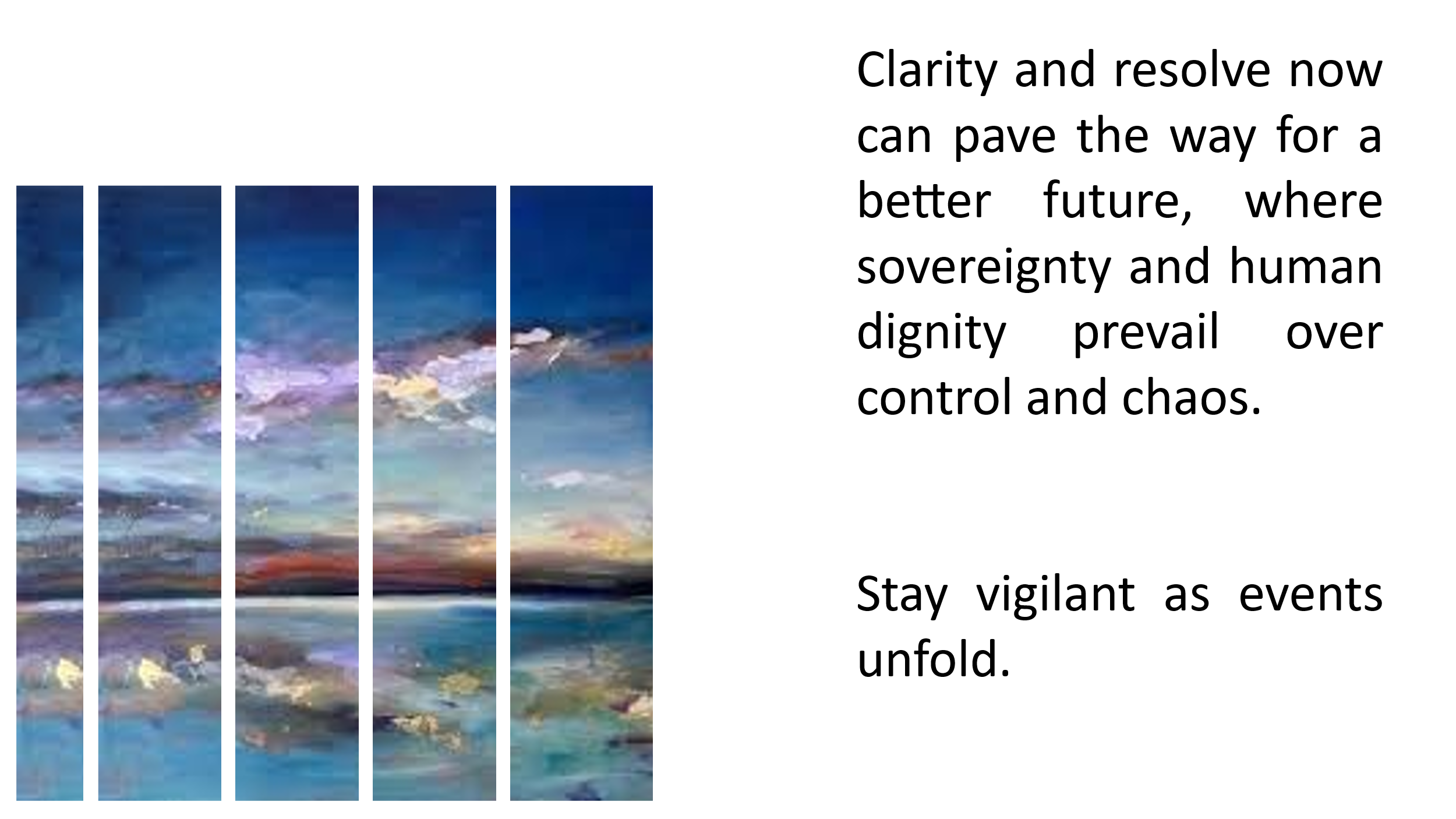 Clarity and resolve now can pave the way for a better future, where sovereignty and human dignity prevail over control and chaos.

Stay vigilant as events unfold.